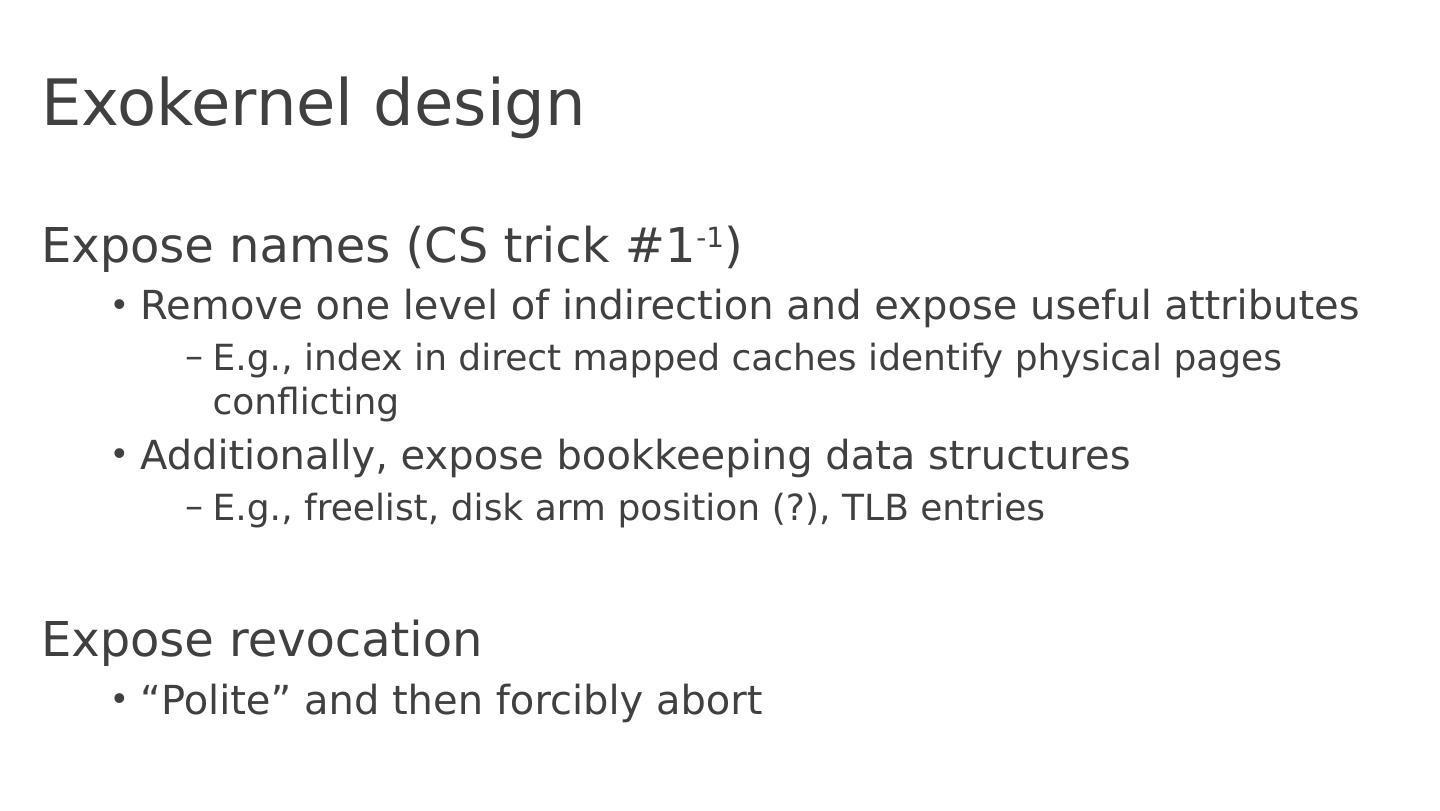 Exokernel design

Expose names (CS trick #1$^{-1}$)

• Remove one level of indirection and expose useful attributes

– E.g., index in direct mapped caches identify physical pages conflicting

• Additionally, expose bookkeeping data structures

– E.g., freelist, disk arm position (?), TLB entries

Expose revocation

• “Polite” and then forcibly abort